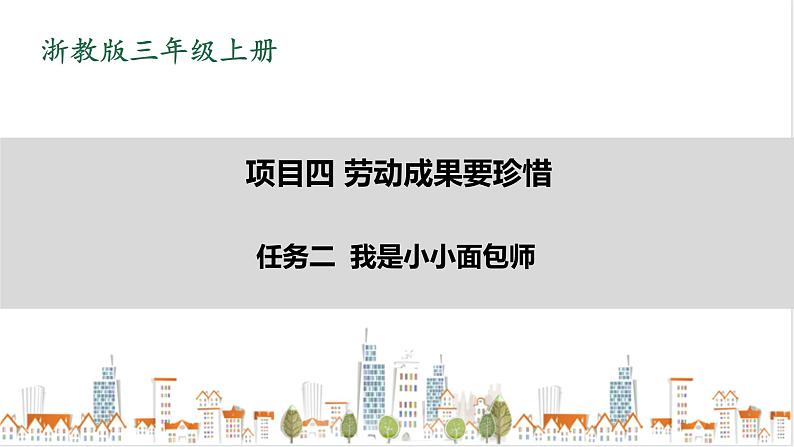 浙教版三年级上册

项目四 劳动成果要珍惜

任务二 我是小小面包师